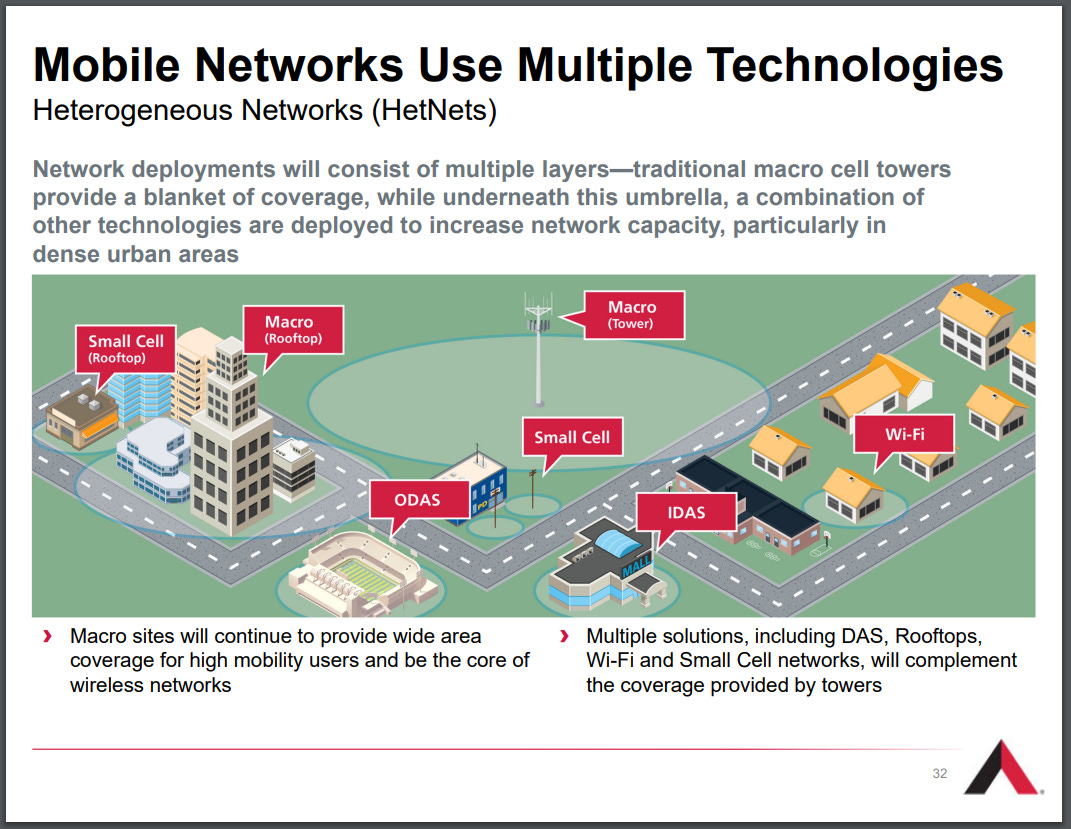 Mobile Networks Use Multiple Technologies
Heterogeneous Networks (HetNets)

Network deployments will consist of multiple layers—traditional macro cell towers provide a blanket of coverage, while underneath this umbrella, a combination of other technologies are deployed to increase network capacity, particularly in dense urban areas

Small Cell (Rooftop)
Macro (Rooftop)
Macro (Tower)
Small Cell
Wi-Fi
ODAS
IDAS
MALL

› Macro sites will continue to provide wide area coverage for high mobility users and be the core of wireless networks

› Multiple solutions, including DAS, Rooftops, Wi-Fi and Small Cell networks, will complement the coverage provided by towers

32